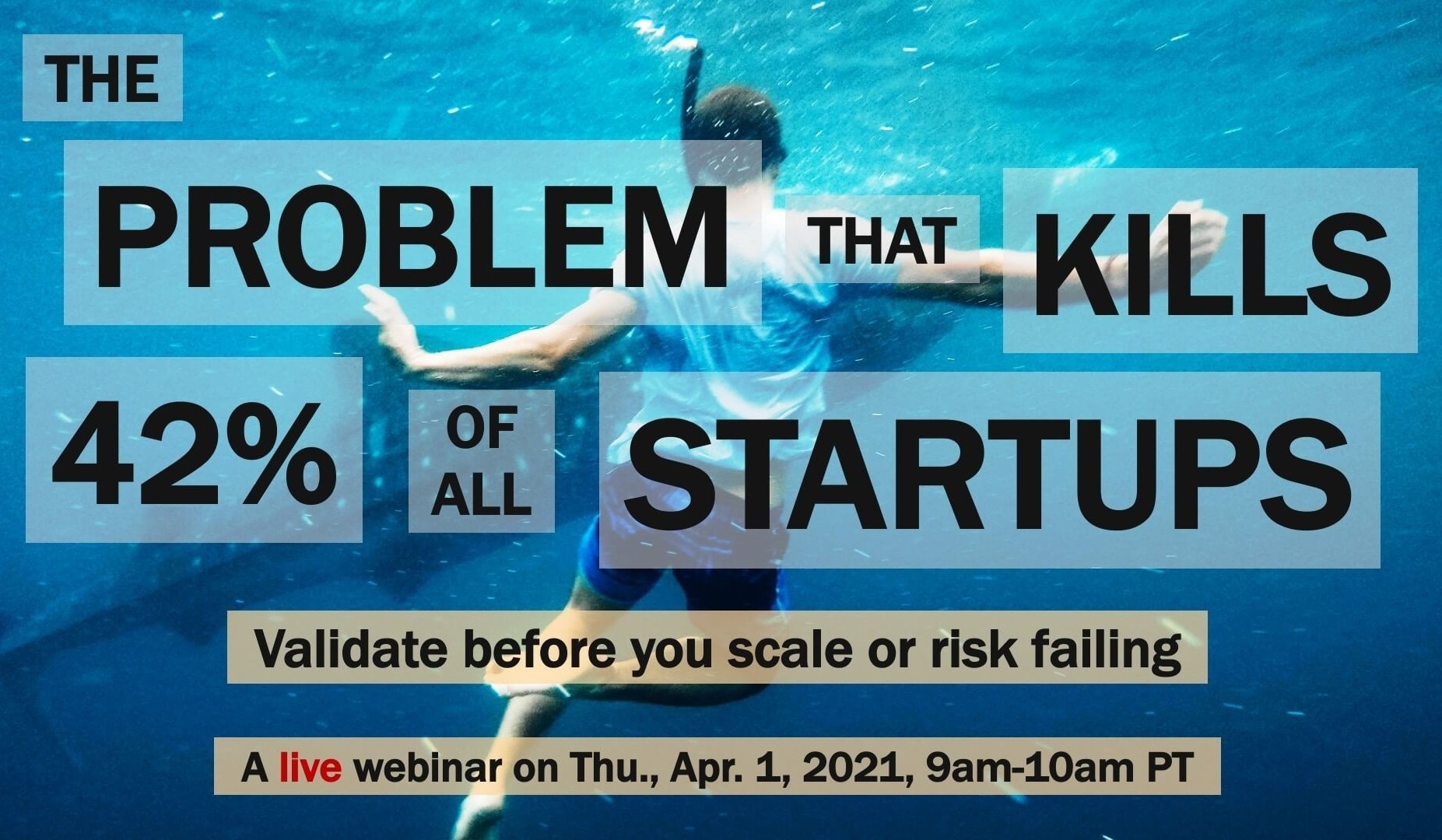 THE PROBLEM THAT KILLS 42% OF ALL STARTUPS

Validate before you scale or risk failing

A live webinar on Thu., Apr. 1, 2021, 9am-10am PT